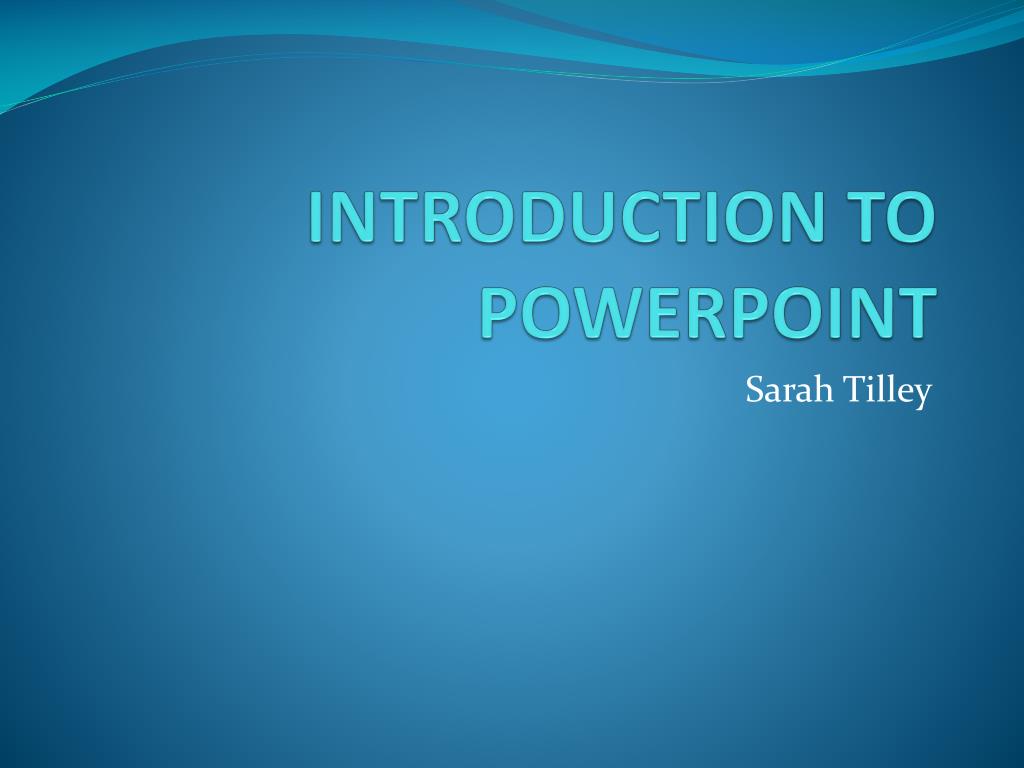 INTRODUCTION TO POWERPOINT

Sarah Tilley